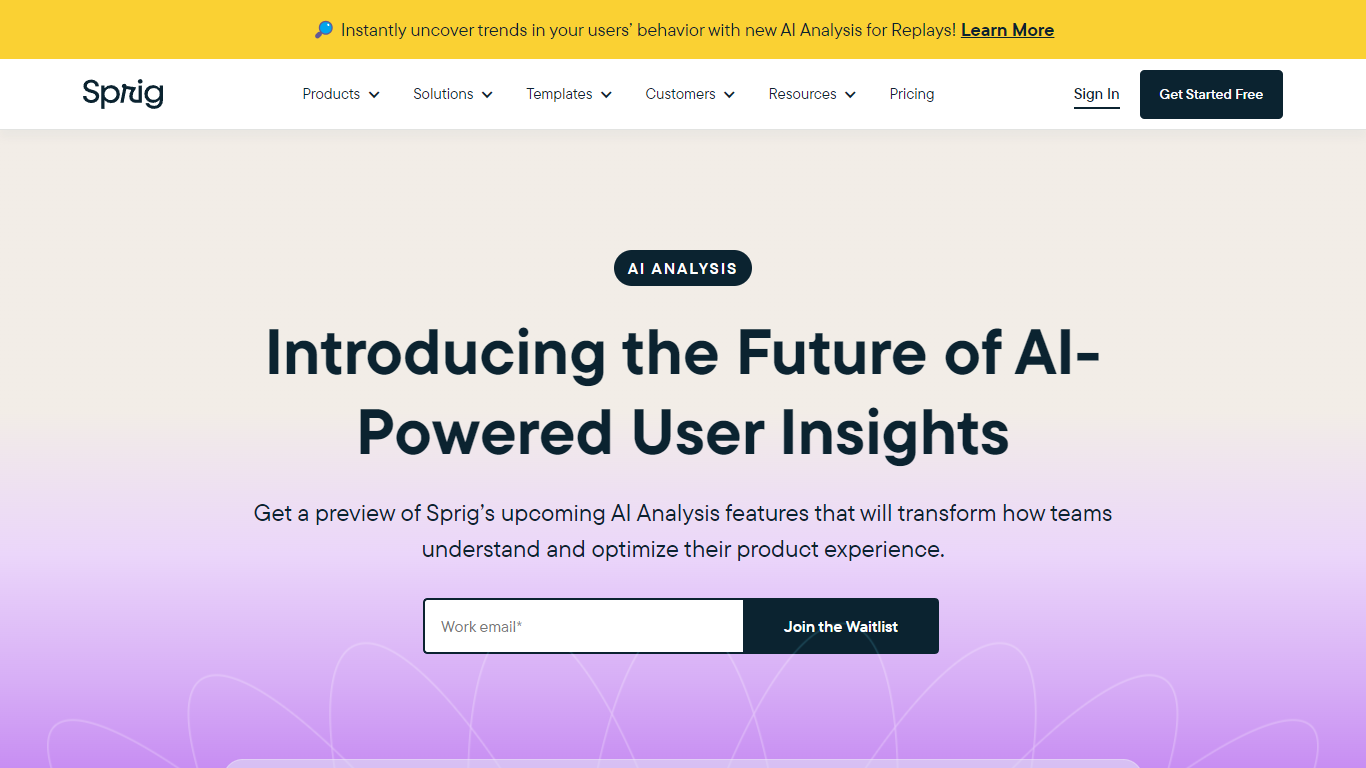 🔎 Instantly uncover trends in your users' behavior with new AI Analysis for Replays! Learn More

Sprig

Products Solutions Templates Customers Resources Pricing

Sign In

Get Started Free

AI ANALYSIS

Introducing the Future of AI-Powered User Insights

Get a preview of Sprig's upcoming AI Analysis features that will transform how teams understand and optimize their product experience.

Work email*

Join the Waitlist